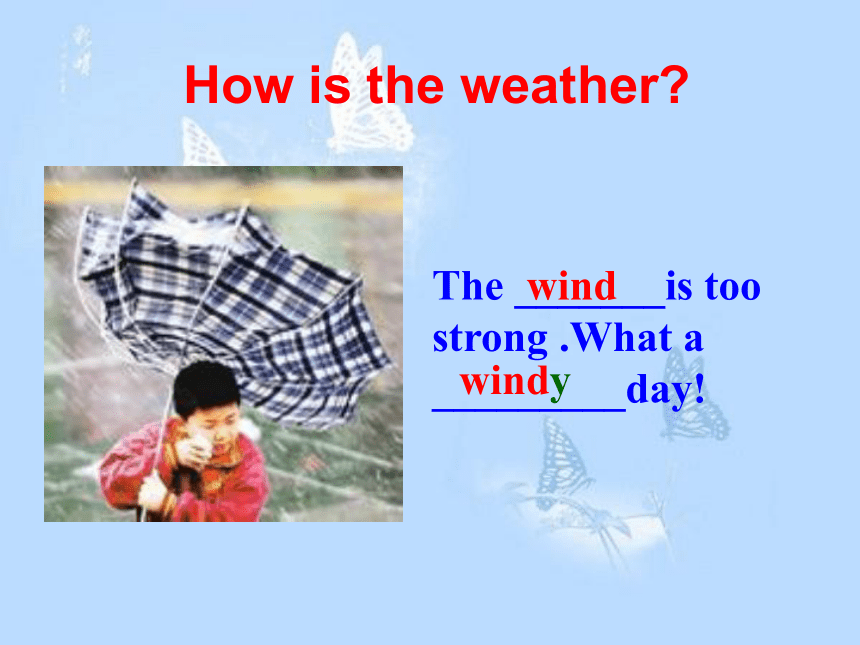 How is the weather?

The wind is too strong .What a windy day!